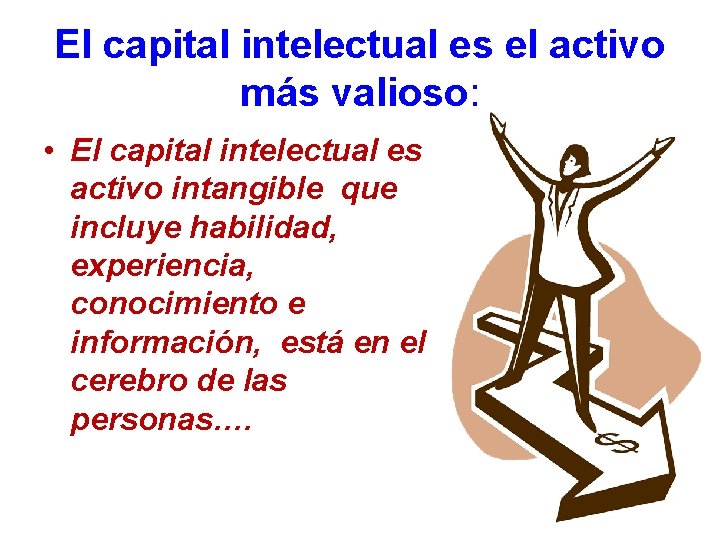 El capital intelectual es el activo más valioso:

• El capital intelectual es activo intangible que incluye habilidad, experiencia, conocimiento e información, está en el cerebro de las personas….

$